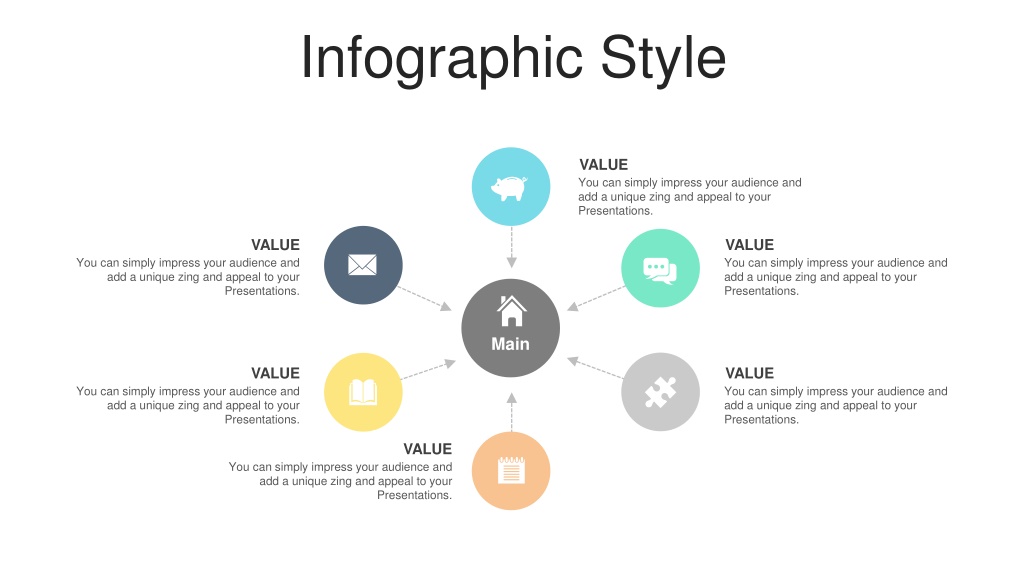 Infographic Style

VALUE
You can simply impress your audience and add a unique zing and appeal to your Presentations.

VALUE
You can simply impress your audience and add a unique zing and appeal to your Presentations.

VALUE
You can simply impress your audience and add a unique zing and appeal to your Presentations.

Main

VALUE
You can simply impress your audience and add a unique zing and appeal to your Presentations.

VALUE
You can simply impress your audience and add a unique zing and appeal to your Presentations.

VALUE
You can simply impress your audience and add a unique zing and appeal to your Presentations.